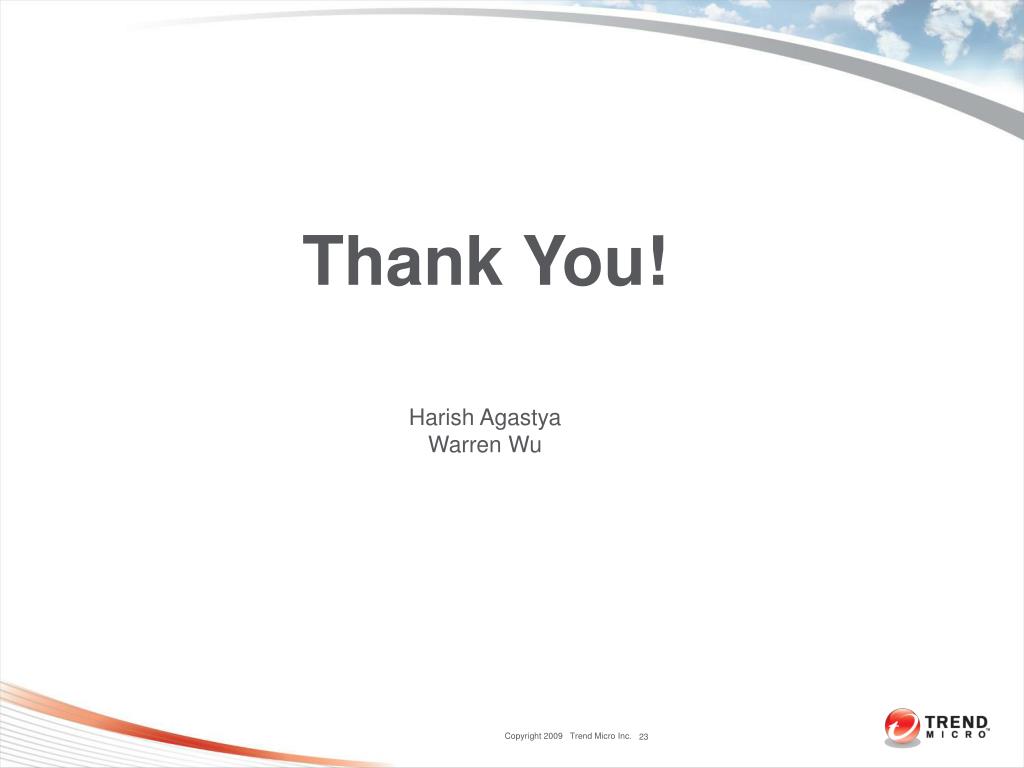 Thank You!

Harish Agastya
Warren Wu

Copyright 2009 Trend Micro Inc. 23

TREND MICRO™